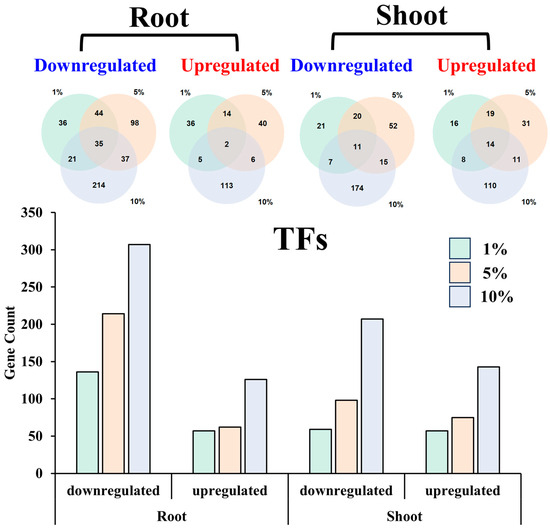 Root

Shoot

Downregulated

Upregulated

Downregulated

Upregulated

1%
5%
36
44
98
35
21
37
214
10%

1%
5%
36
14
40
2
5
6
113
10%

1%
5%
21
20
52
11
7
15
174
10%

1%
5%
16
19
31
14
8
11
110
10%

TFs

1%
5%
10%

Gene Count

350
300
250
200
150
100
50
0

downregulated
upregulated
downregulated
upregulated

Root
Shoot